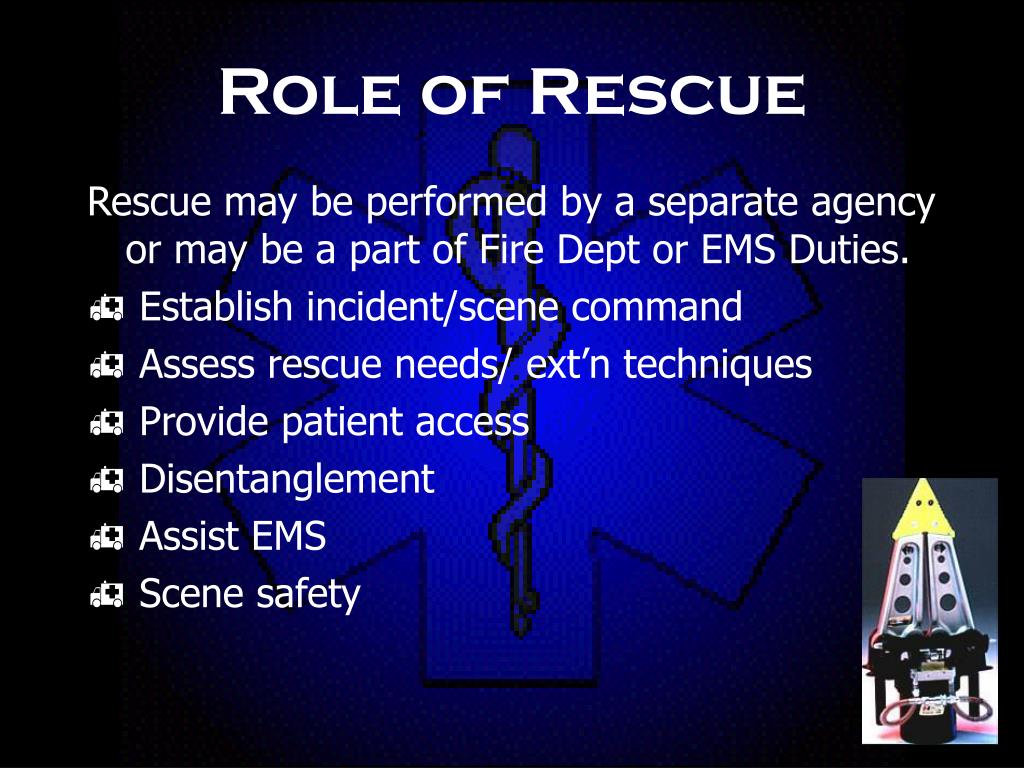 Role of Rescue

Rescue may be performed by a separate agency or may be a part of Fire Dept or EMS Duties.

- Establish incident/scene command
- Assess rescue needs/ ext’n techniques
- Provide patient access
- Disentanglement
- Assist EMS
- Scene safety